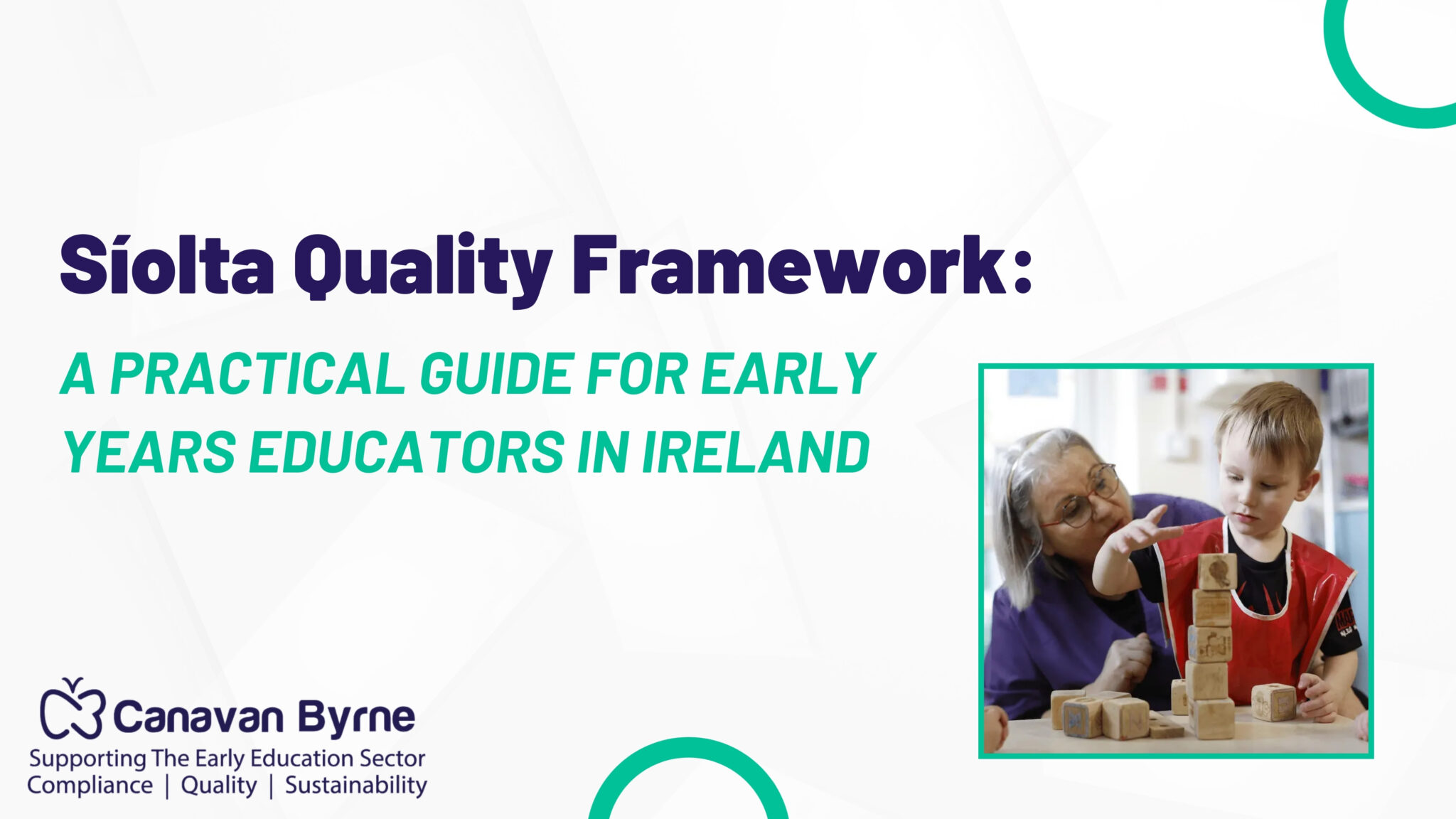 Síolta Quality Framework:

A PRACTICAL GUIDE FOR EARLY YEARS EDUCATORS IN IRELAND

Canavan Byrne
Supporting The Early Education Sector
Compliance | Quality | Sustainability